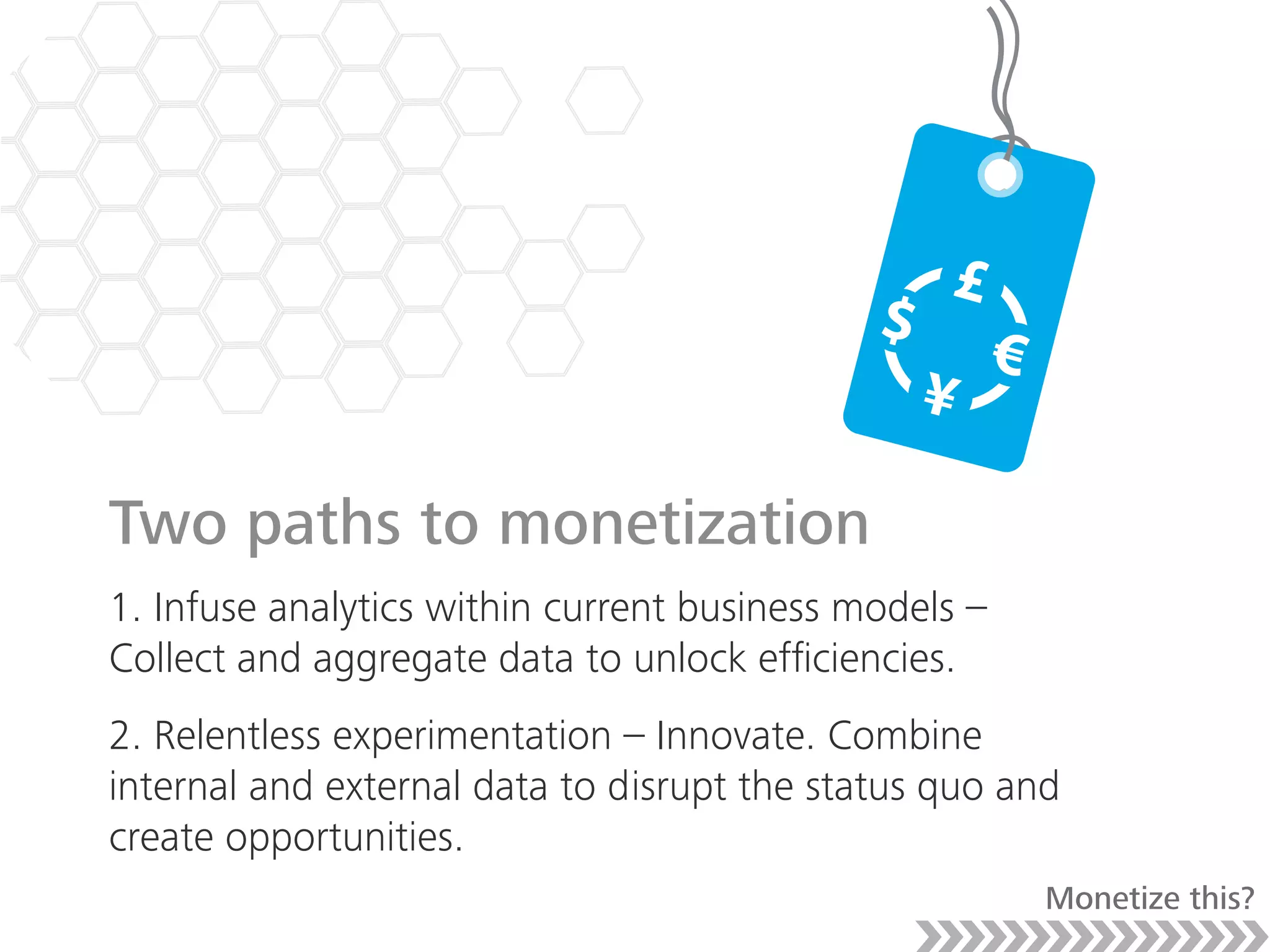 £
$
€
¥

Two paths to monetization

1. Infuse analytics within current business models – Collect and aggregate data to unlock efficiencies.

2. Relentless experimentation – Innovate. Combine internal and external data to disrupt the status quo and create opportunities.

Monetize this?